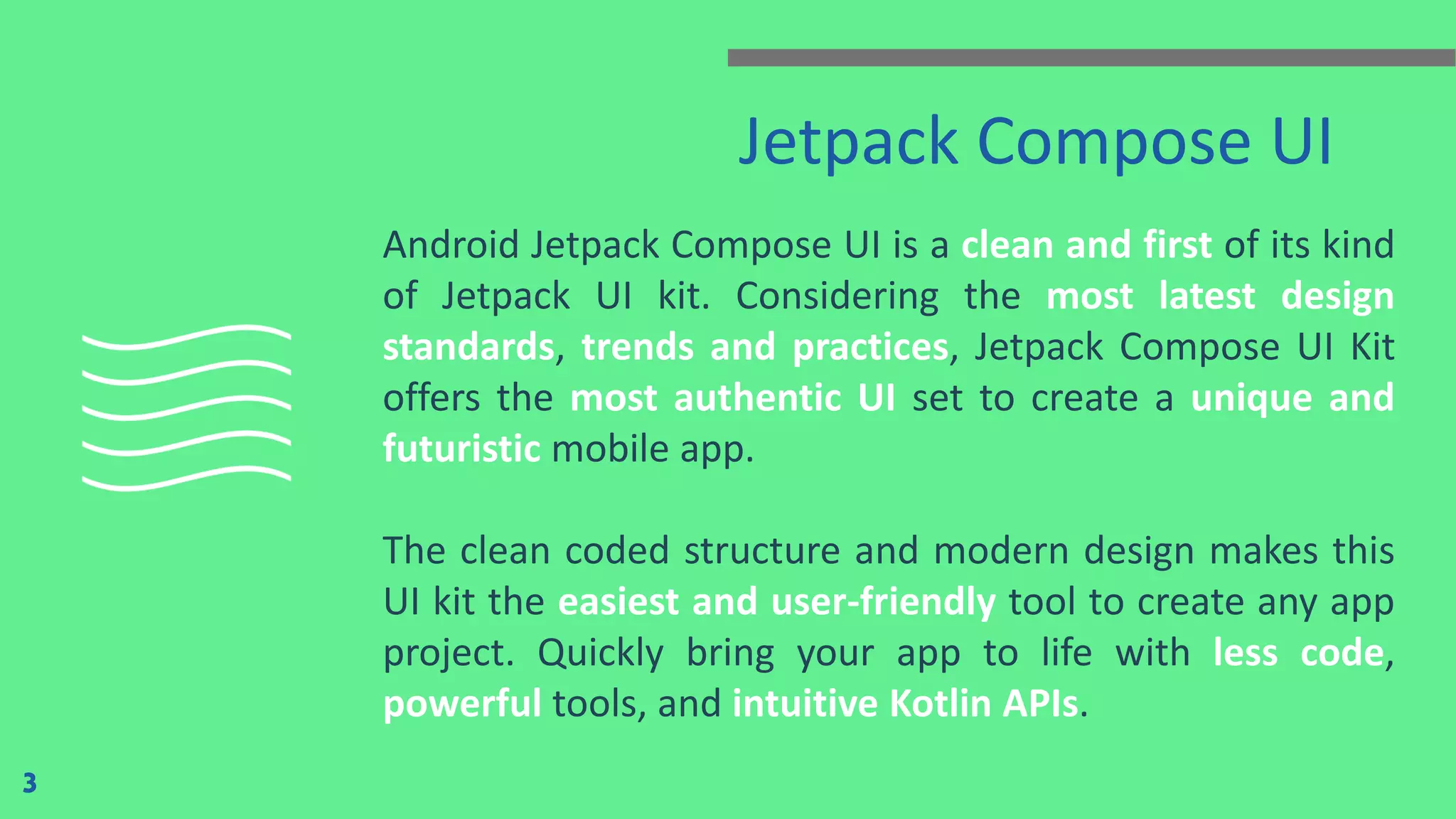 Jetpack Compose UI

Android Jetpack Compose UI is a clean and first of its kind of Jetpack UI kit. Considering the most latest design standards, trends and practices, Jetpack Compose UI Kit offers the most authentic UI set to create a unique and futuristic mobile app.

The clean coded structure and modern design makes this UI kit the easiest and user-friendly tool to create any app project. Quickly bring your app to life with less code, powerful tools, and intuitive Kotlin APIs.

3